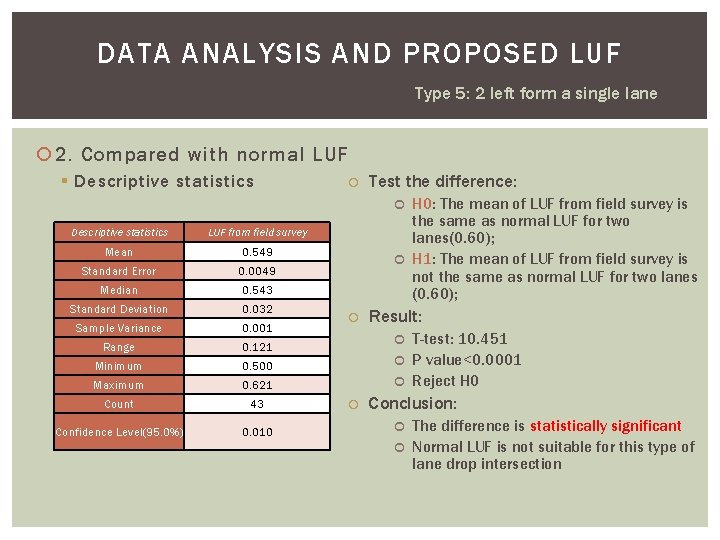 DATA ANALYSIS AND PROPOSED LUF

Type 5: 2 left form a single lane

2. Compared with normal LUF

Descriptive statistics

| Descriptive statistics | LUF from field survey |
|---|---|
| Mean | 0.549 |
| Standard Error | 0.0049 |
| Median | 0.543 |
| Standard Deviation | 0.032 |
| Sample Variance | 0.001 |
| Range | 0.121 |
| Minimum | 0.500 |
| Maximum | 0.621 |
| Count | 43 |
| Confidence Level(95.0%) | 0.010 |

Test the difference:

H0: The mean of LUF from field survey is the same as normal LUF for two lanes(0.60);

H1: The mean of LUF from field survey is not the same as normal LUF for two lanes (0.60);

Result:

T-test: 10.451

P value<0.0001

Reject H0

Conclusion:

The difference is statistically significant

Normal LUF is not suitable for this type of lane drop intersection